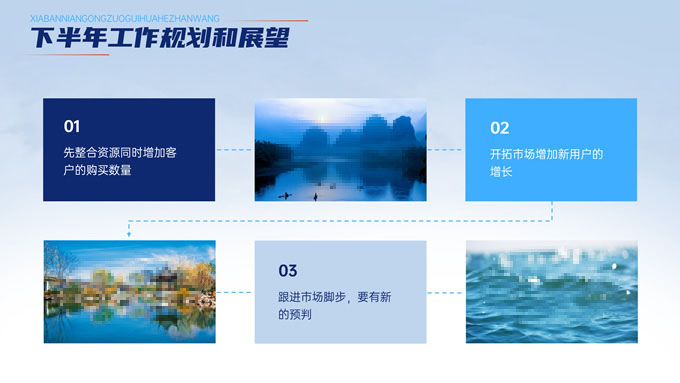 XIABANNIANGONGZUOGUIHUAHEZHANWANG
下半年工作规划和展望

01
先整合资源同时增加客户的购买数量

02
开拓市场增加新用户的增长

03
跟进市场脚步，要有新的预判